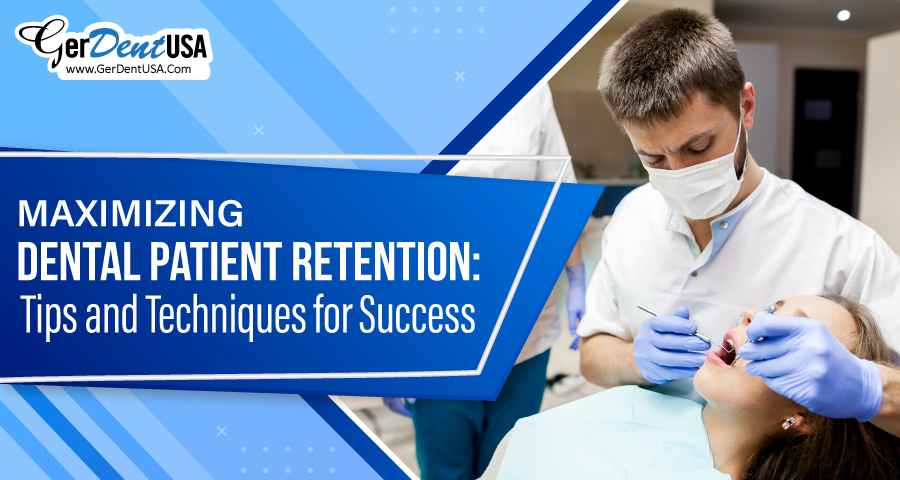 GerDentUSA
www.GerDentUSA.Com

MAXIMIZING
DENTAL PATIENT RETENTION:
Tips and Techniques for Success